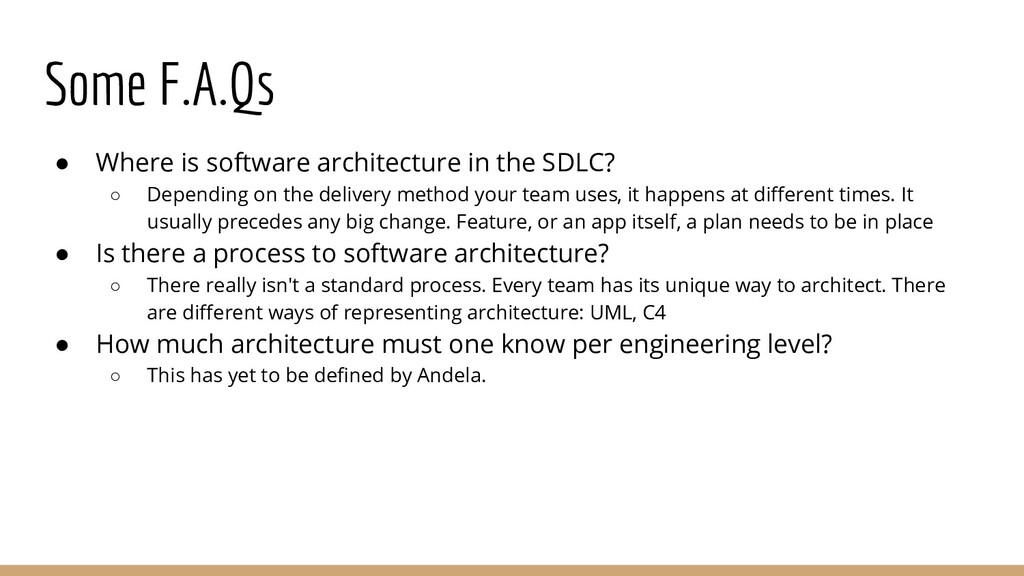 Some F.A.Qs

● Where is software architecture in the SDLC?
  ○ Depending on the delivery method your team uses, it happens at different times. It usually precedes any big change. Feature, or an app itself, a plan needs to be in place
● Is there a process to software architecture?
  ○ There really isn't a standard process. Every team has its unique way to architect. There are different ways of representing architecture: UML, C4
● How much architecture must one know per engineering level?
  ○ This has yet to be defined by Andela.